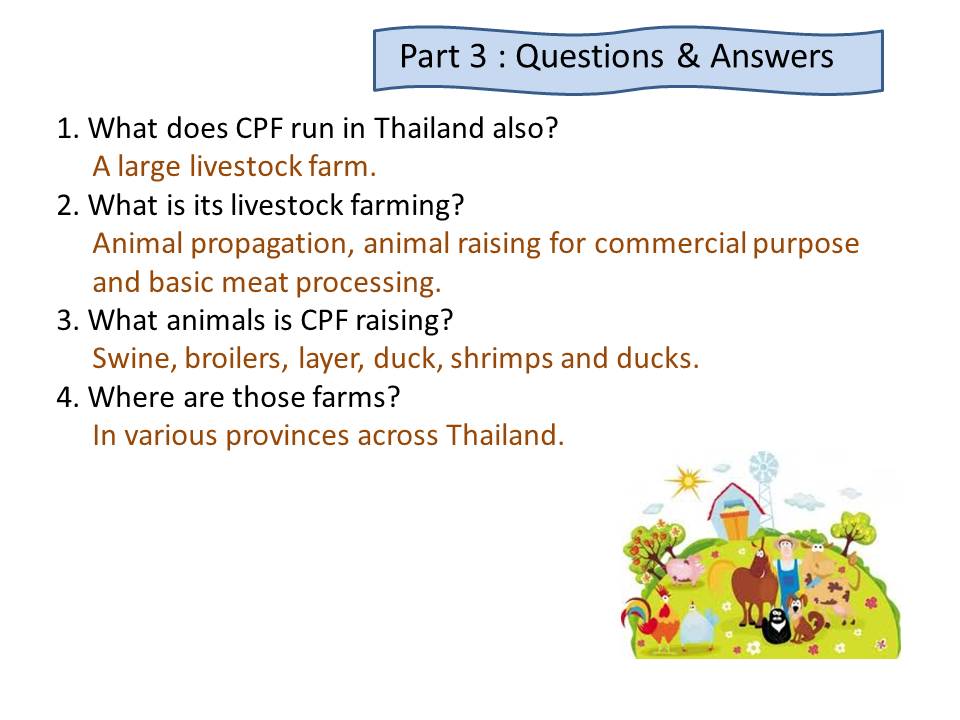 Part 3 : Questions & Answers

1. What does CPF run in Thailand also?
A large livestock farm.
2. What is its livestock farming?
Animal propagation, animal raising for commercial purpose and basic meat processing.
3. What animals is CPF raising?
Swine, broilers, layer, duck, shrimps and ducks.
4. Where are those farms?
In various provinces across Thailand.